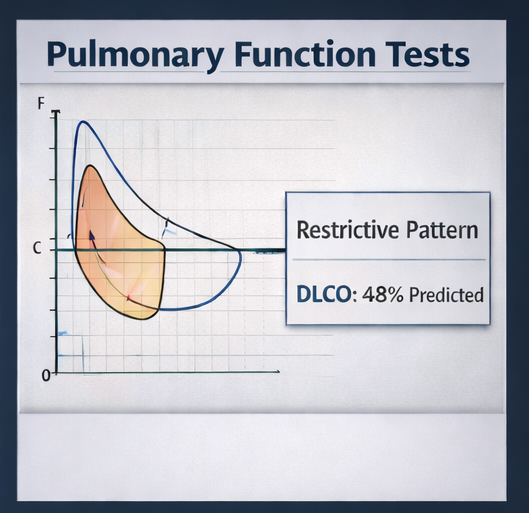 Pulmonary Function Tests

F

C

0

Restrictive Pattern

DLCO: 48% Predicted